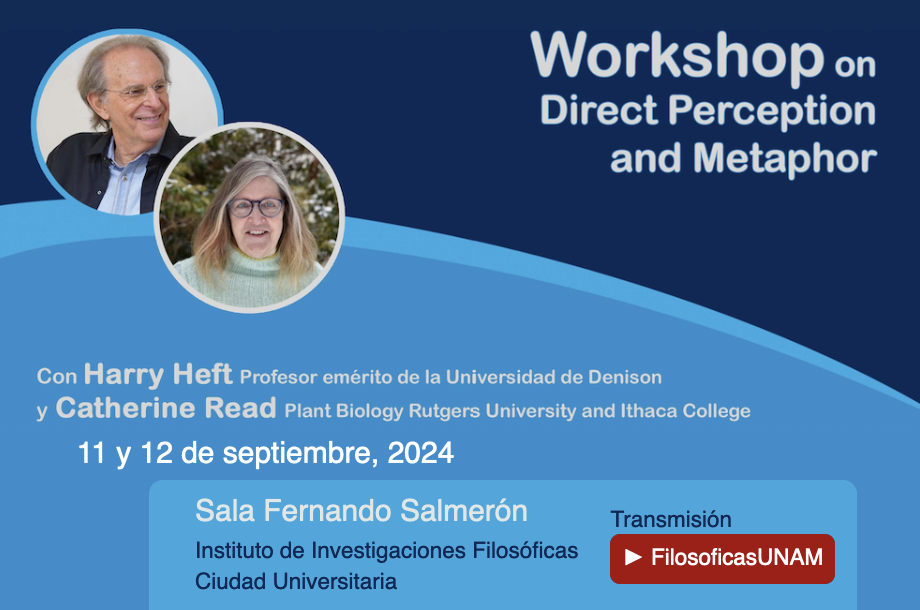 Workshop on
Direct Perception
and Metaphor

Con Harry Heft Profesor emérito de la Universidad de Denison
y Catherine Read Plant Biology Rutgers University and Ithaca College

11 y 12 de septiembre, 2024

Sala Fernando Salmerón
Instituto de Investigaciones Filosóficas
Ciudad Universitaria

Transmisión
▶ FilosoficasUNAM